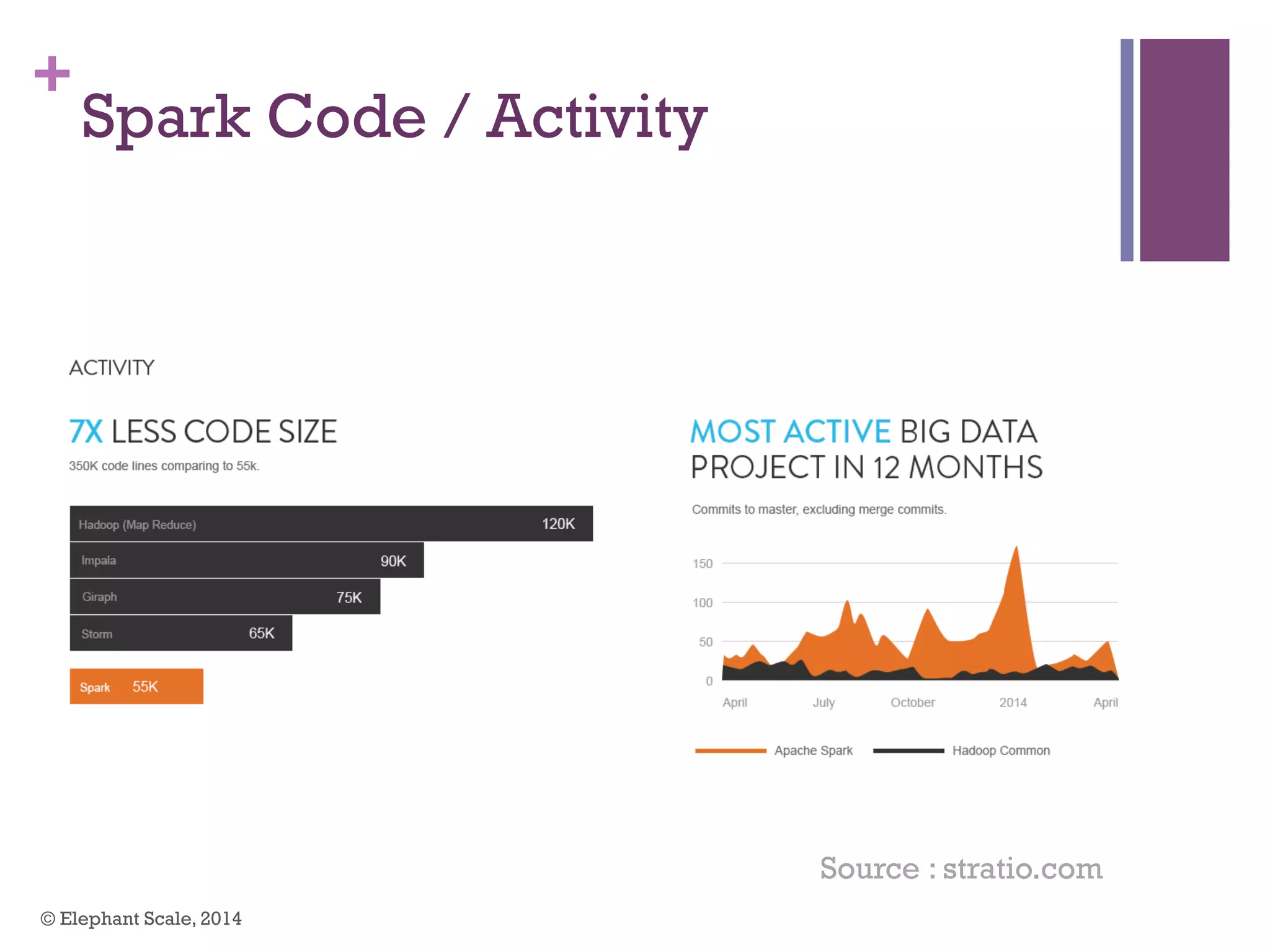 + Spark Code / Activity

ACTIVITY

7X LESS CODE SIZE

350K code lines comparing to 55k.

Hadoop (Map Reduce) 120K
Impala 90K
Giraph 75K
Storm 65K
Spark 55K

MOST ACTIVE BIG DATA PROJECT IN 12 MONTHS

Commits to master, excluding merge commits.

150
100
50
0
April July October 2014 April

Apache Spark Hadoop Common

Source : stratio.com

© Elephant Scale, 2014